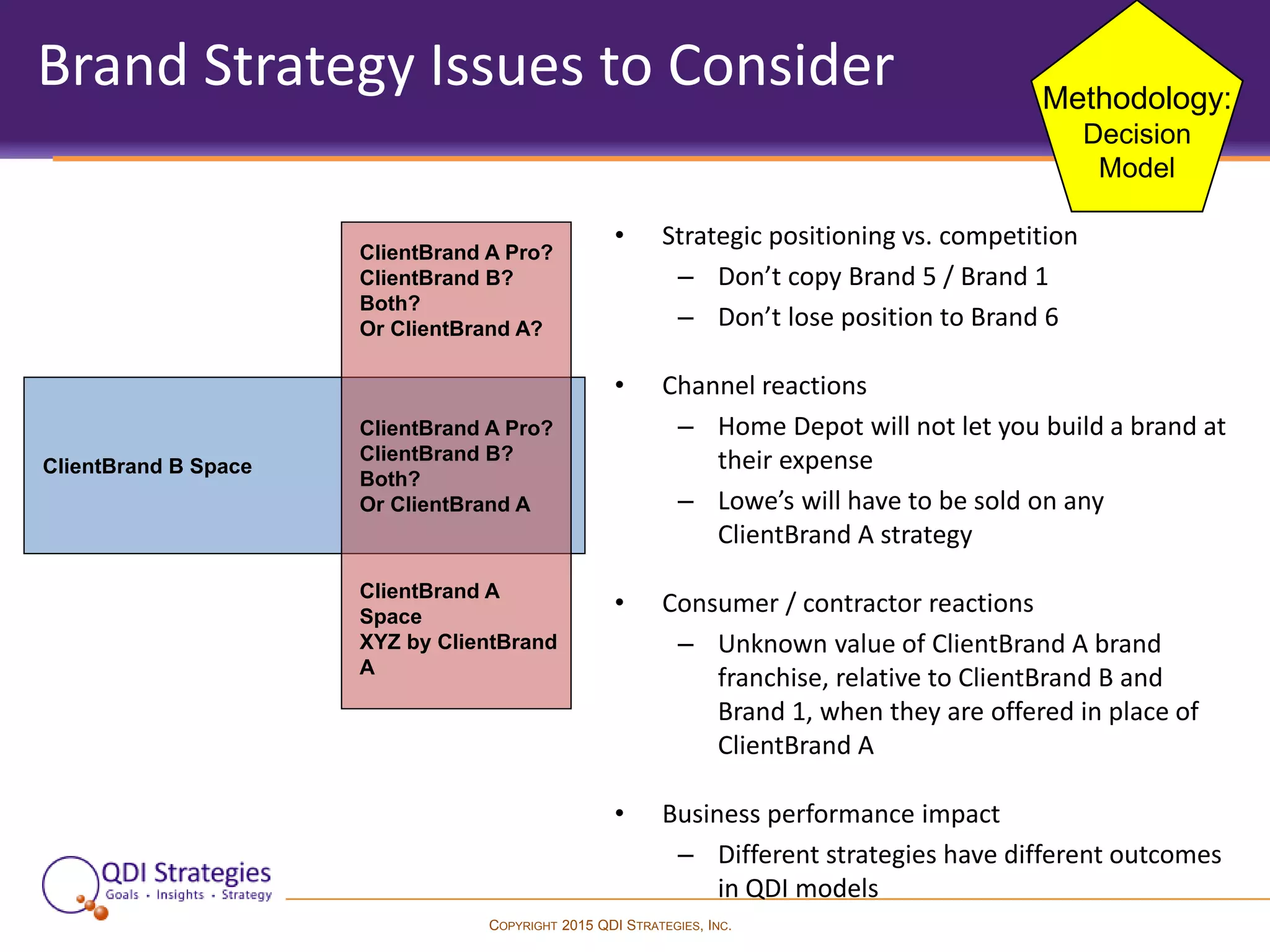 Brand Strategy Issues to Consider

Methodology: Decision Model

ClientBrand A Pro?
ClientBrand B?
Both?
Or ClientBrand A?

ClientBrand B Space

ClientBrand A Pro?
ClientBrand B?
Both?
Or ClientBrand A

ClientBrand A Space
XYZ by ClientBrand A

• Strategic positioning vs. competition
– Don't copy Brand 5 / Brand 1
– Don't lose position to Brand 6

• Channel reactions
– Home Depot will not let you build a brand at their expense
– Lowe's will have to be sold on any ClientBrand A strategy

• Consumer / contractor reactions
– Unknown value of ClientBrand A brand franchise, relative to ClientBrand B and Brand 1, when they are offered in place of ClientBrand A

• Business performance impact
– Different strategies have different outcomes in QDI models

QDI Strategies
Goals • Insights • Strategy

COPYRIGHT 2015 QDI STRATEGIES, INC.